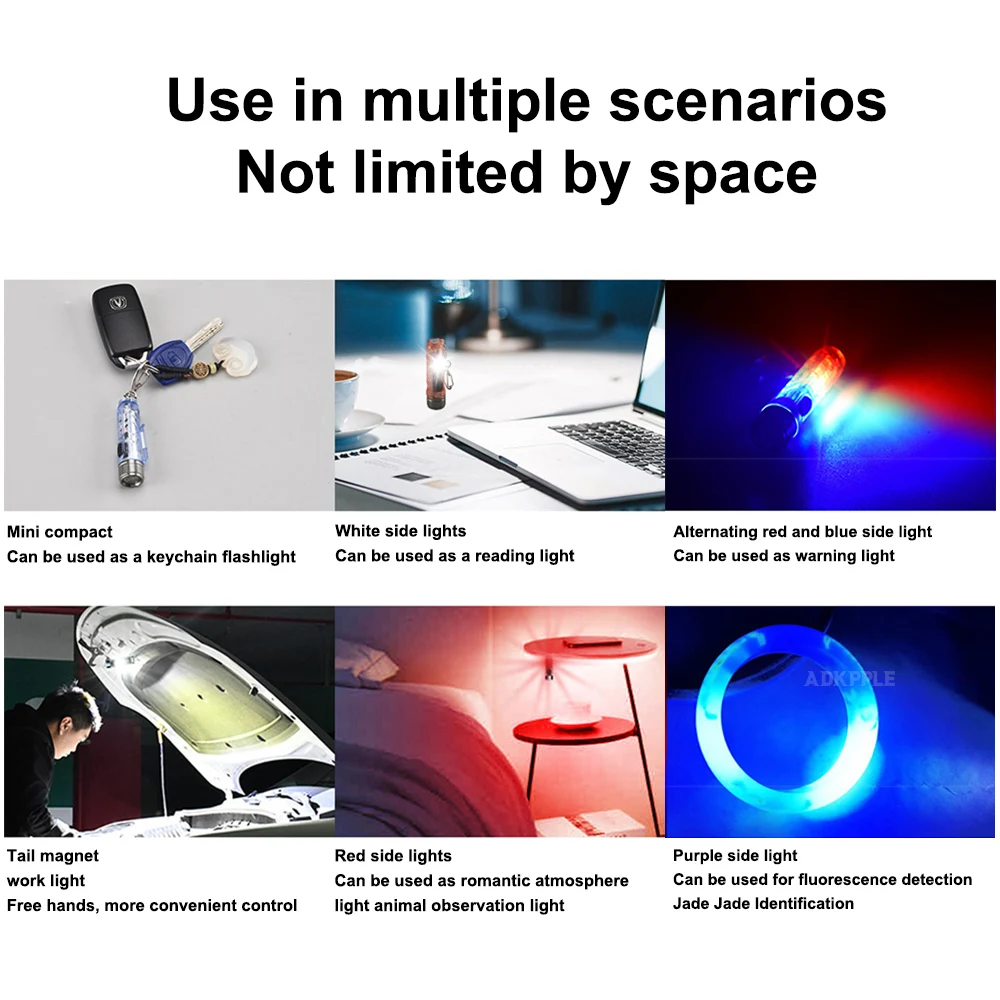 Use in multiple scenarios
Not limited by space

Mini compact
Can be used as a keychain flashlight

White side lights
Can be used as a reading light

Alternating red and blue side light
Can be used as warning light

Tail magnet
work light
Free hands, more convenient control

Red side lights
Can be used as romantic atmosphere
light animal observation light

ADKPPLE

Purple side light
Can be used for fluorescence detection
Jade Jade Identification